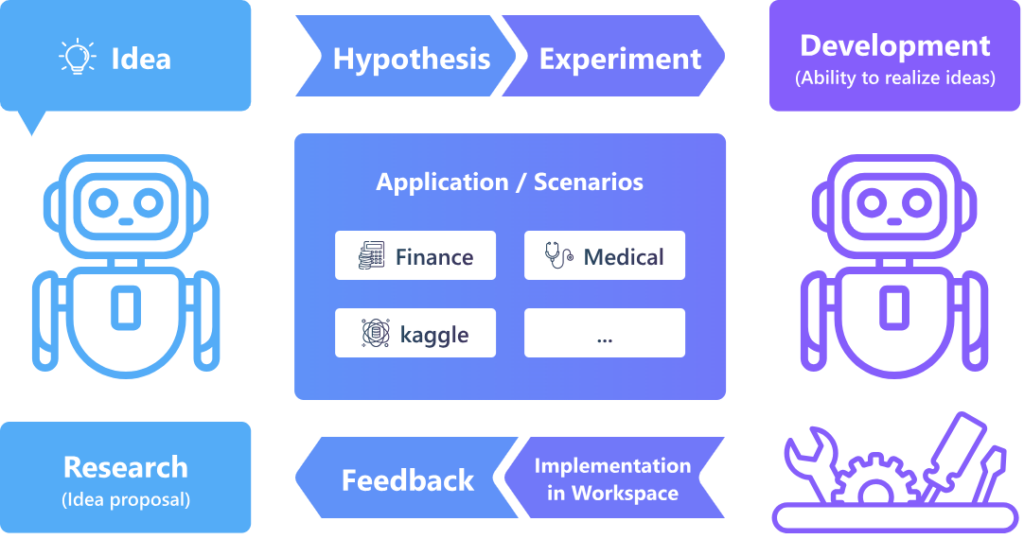 Idea

Hypothesis

Experiment

Development
(Ability to realize ideas)

Application / Scenarios

Finance

Medical

kaggle

...

Research
(Idea proposal)

Feedback

Implementation in Workspace